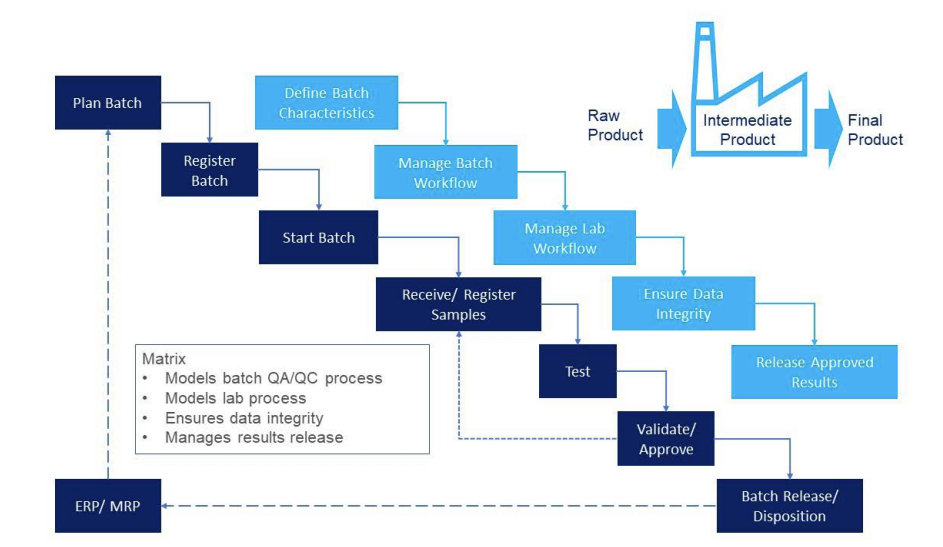 Plan Batch

Register Batch

Start Batch

Receive/ Register Samples

Test

Validate/ Approve

Batch Release/ Disposition

ERP/ MRP

Define Batch Characteristics

Manage Batch Workflow

Manage Lab Workflow

Ensure Data Integrity

Release Approved Results

Raw Product

Intermediate Product

Final Product

Matrix
• Models batch QA/QC process
• Models lab process
• Ensures data integrity
• Manages results release